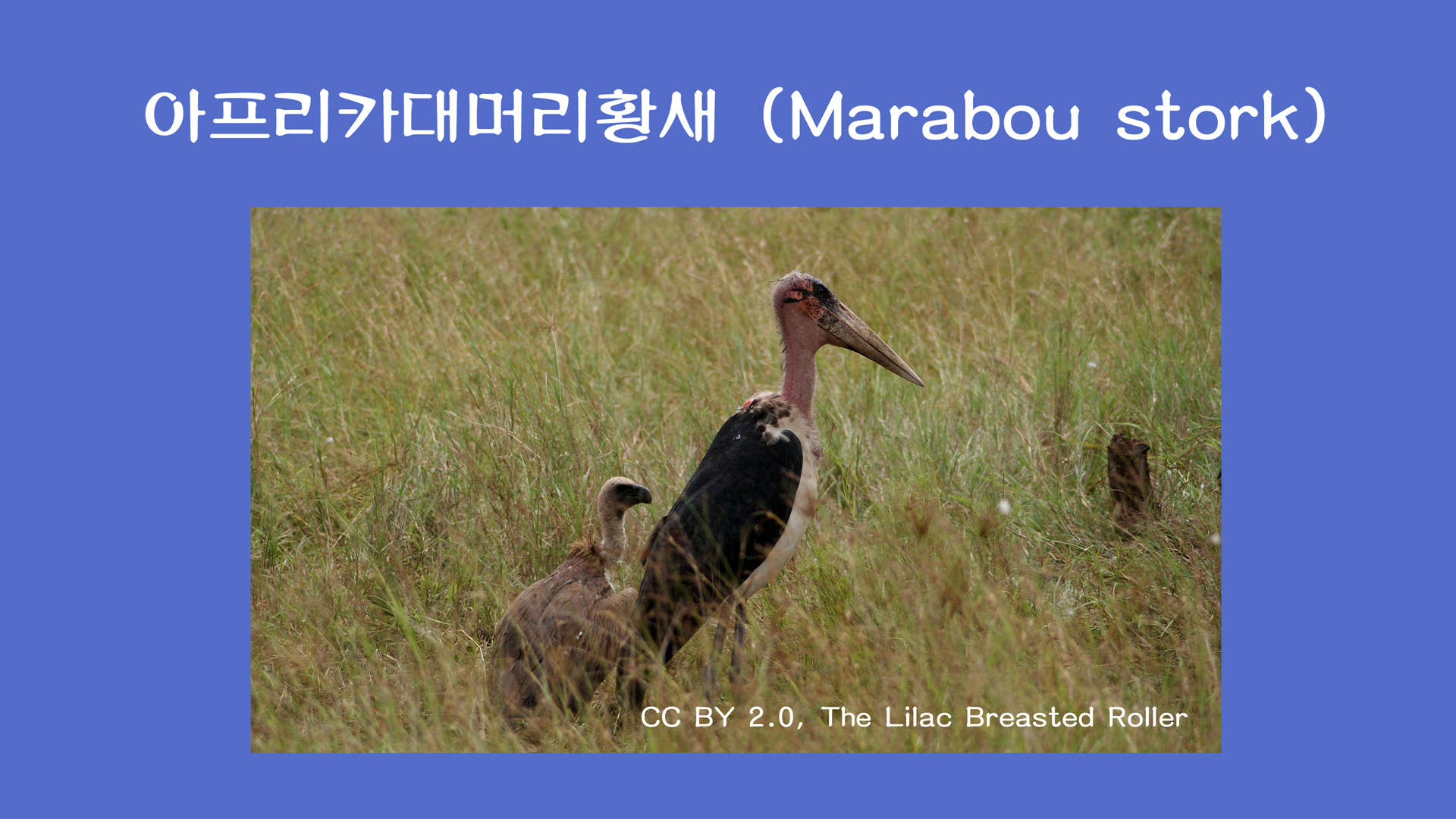 아프리카대머리황새 (Marabou stork)

CC BY 2.0, The Lilac Breasted Roller